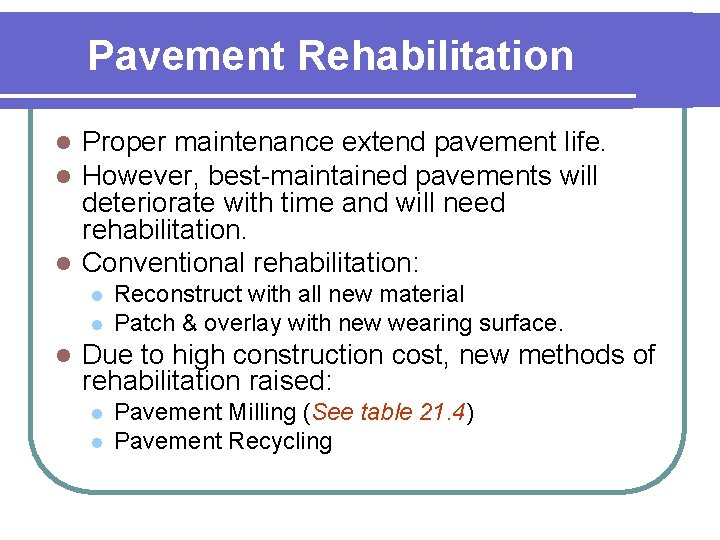 Pavement Rehabilitation

- Proper maintenance extend pavement life.
- However, best-maintained pavements will deteriorate with time and will need rehabilitation.
- Conventional rehabilitation:
  - Reconstruct with all new material
  - Patch & overlay with new wearing surface.
- Due to high construction cost, new methods of rehabilitation raised:
  - Pavement Milling (See table 21.4)
  - Pavement Recycling